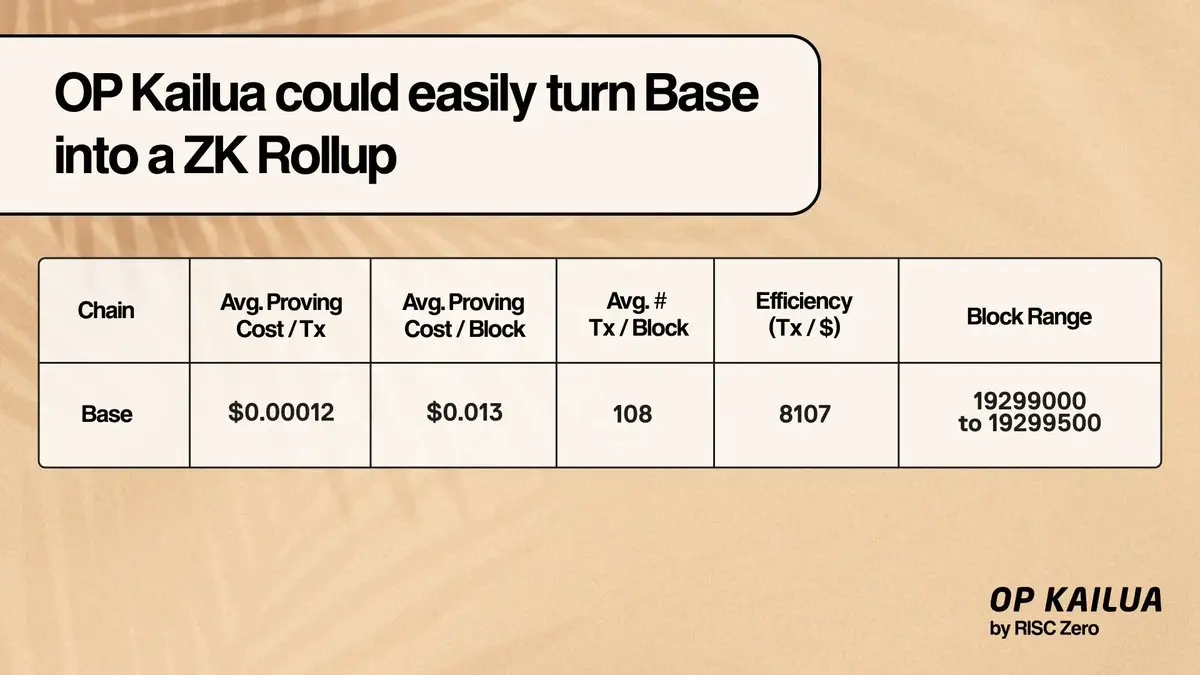 OP Kailua could easily turn Base into a ZK Rollup

| Chain | Avg. Proving Cost / Tx | Avg. Proving Cost / Block | Avg. # Tx / Block | Efficiency (Tx / \$) | Block Range |
|---|---|---|---|---|---|
| Base | \$0.00012 | \$0.013 | 108 | 8107 | 19299000 to 19299500 |

OP KAILUA
by RISC Zero